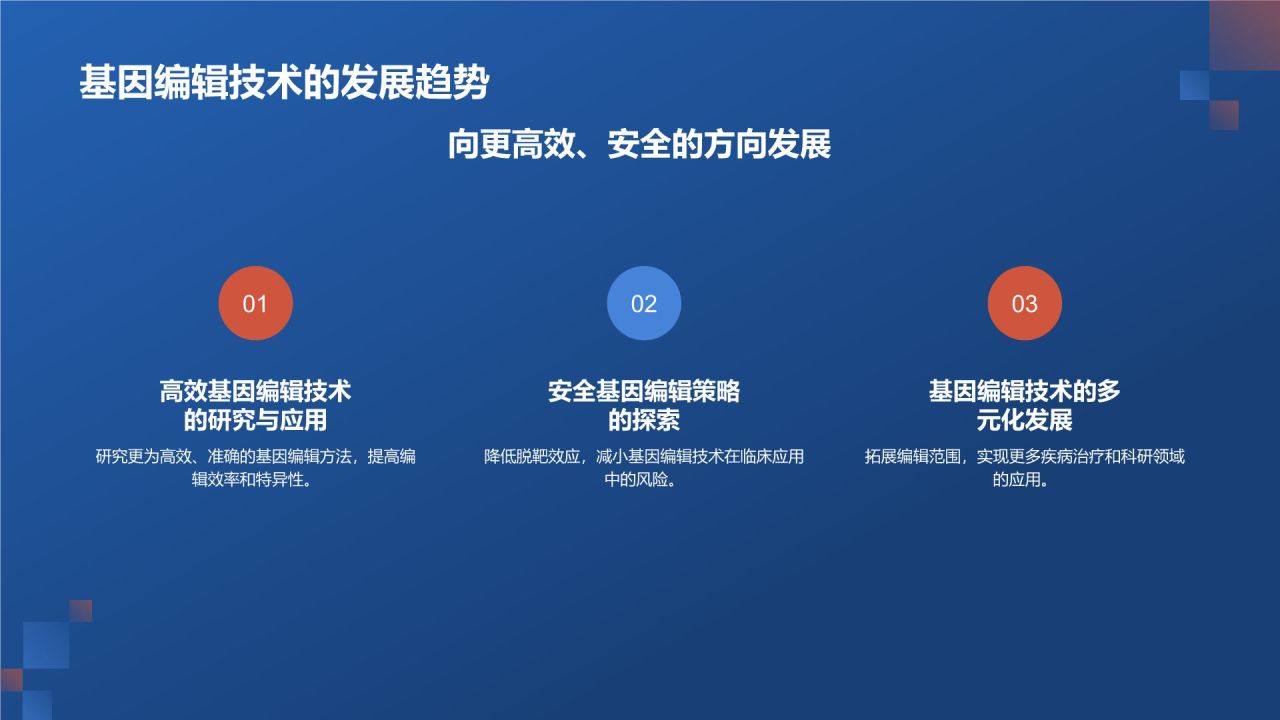 基因编辑技术的发展趋势

向更高效、安全的方向发展

01

高效基因编辑技术的研究与应用

研究更为高效、准确的基因编辑方法，提高编辑效率和特异性。

02

安全基因编辑策略的探索

降低脱靶效应，减小基因编辑技术在临床应用中的风险。

03

基因编辑技术的多元化发展

拓展编辑范围，实现更多疾病治疗和科研领域的应用。